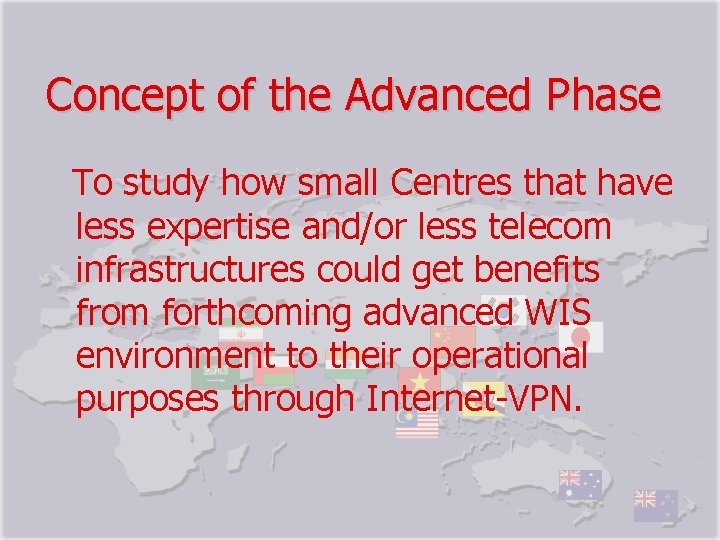 Concept of the Advanced Phase

To study how small Centres that have less expertise and/or less telecom infrastructures could get benefits from forthcoming advanced WIS environment to their operational purposes through Internet-VPN.